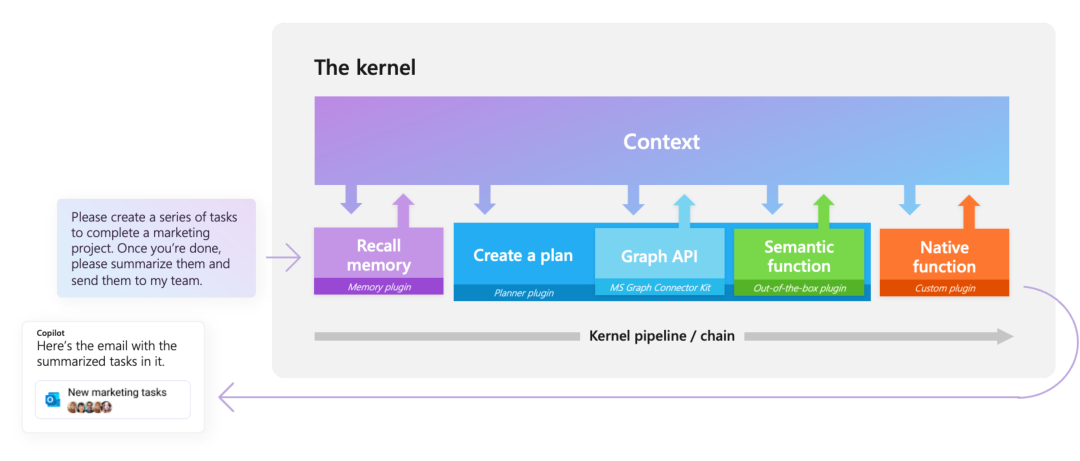 The kernel

Context

Please create a series of tasks to complete a marketing project. Once you're done, please summarize them and send them to my team.

Recall memory
Memory plugin

Create a plan
Planner plugin

Graph API
MS Graph Connector Kit

Semantic function
Out-of-the-box plugin

Native function
Custom plugin

Kernel pipeline / chain

Copilot
Here's the email with the summarized tasks in it.

New marketing tasks